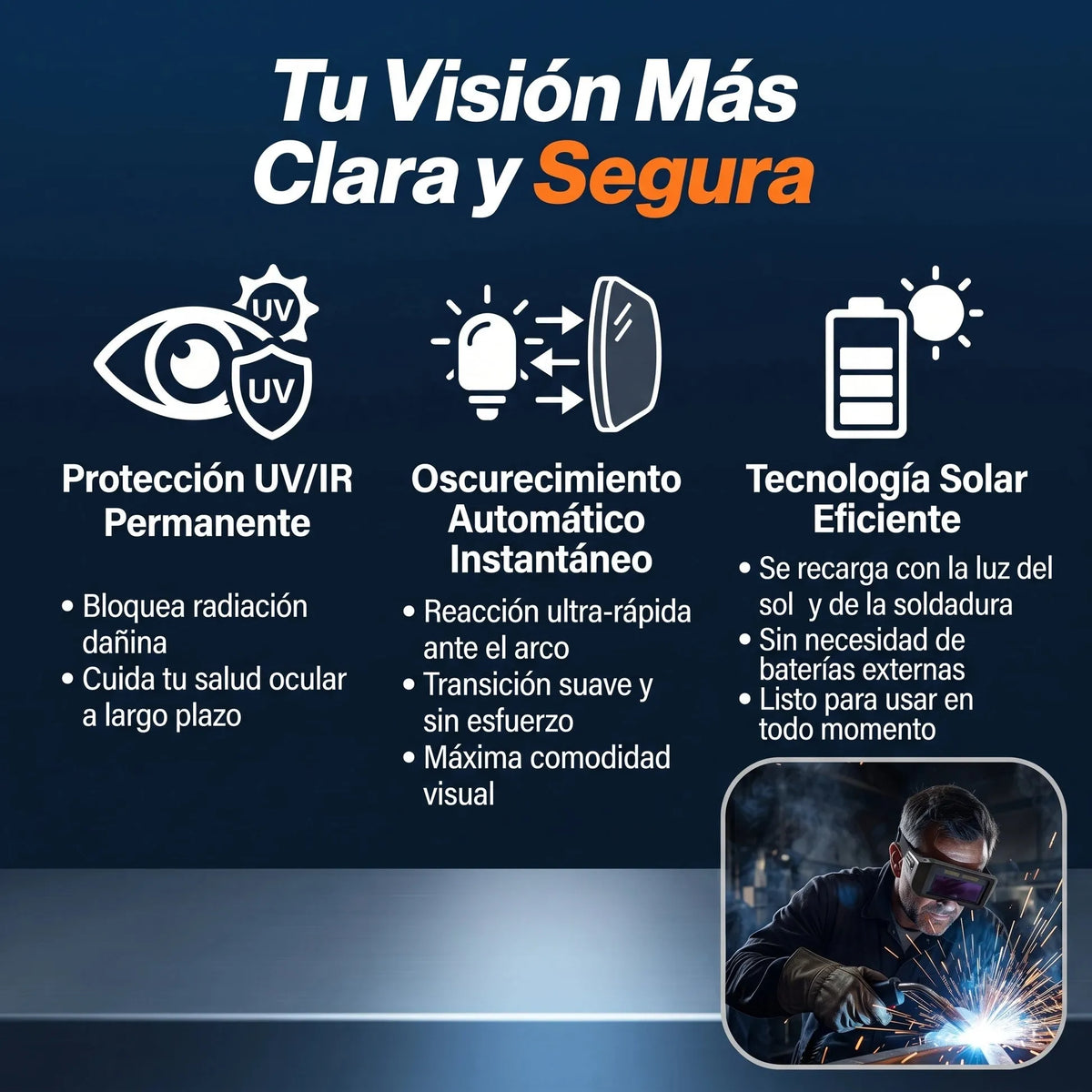 Tu Visión Más Clara y Segura

UV

UV

Protección UV/IR Permanente

• Bloquea radiación dañina
• Cuida tu salud ocular a largo plazo

Oscurecimiento Automático Instantáneo

• Reacción ultra-rápida ante el arco
• Transición suave y sin esfuerzo
• Máxima comodidad visual

Tecnología Solar Eficiente

• Se recarga con la luz del sol y de la soldadura
• Sin necesidad de baterías externas
• Listo para usar en todo momento